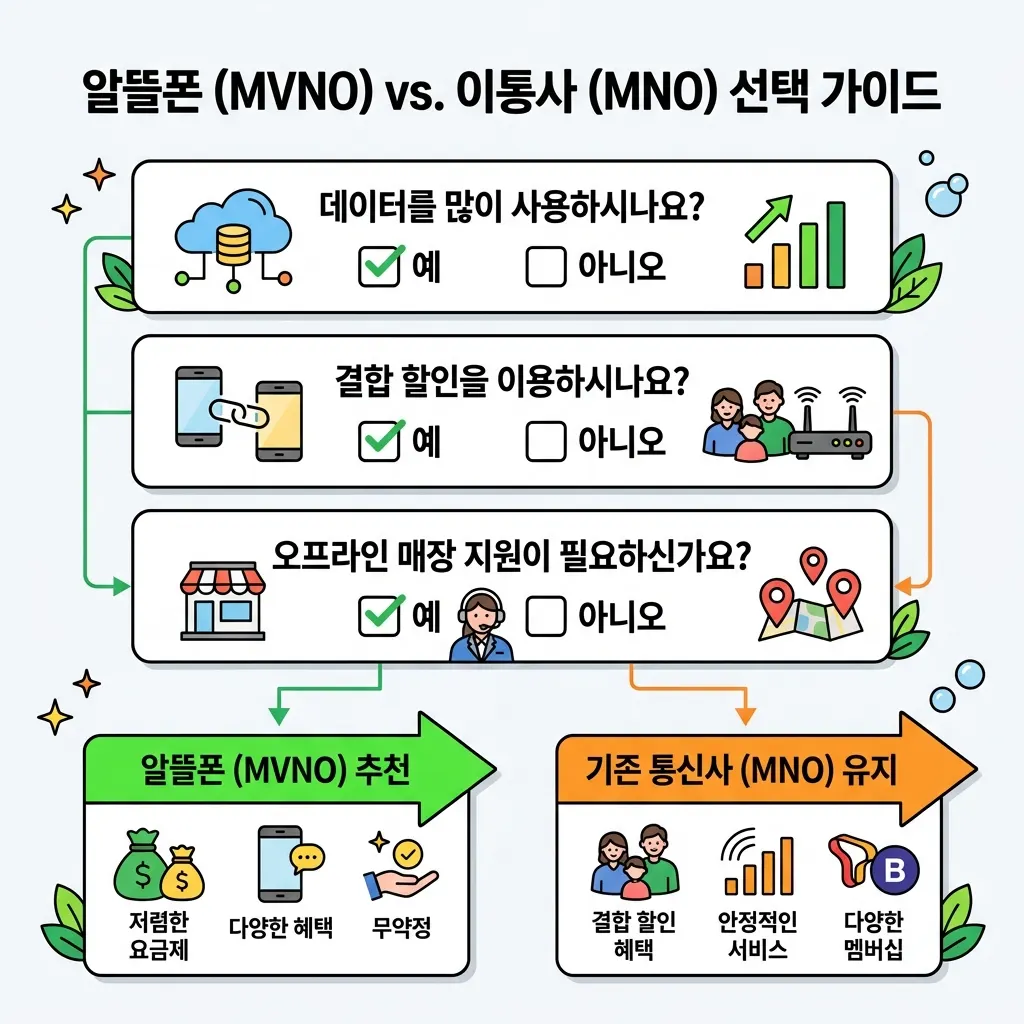 알뜰폰 (MVNO) vs. 이통사 (MNO) 선택 가이드

데이터를 많이 사용하시나요?
예 아니오

결합 할인을 이용하시나요?
예 아니오

오프라인 매장 지원이 필요하신가요?
예 아니오

알뜰폰 (MVNO) 추천

$ $

저렴한 요금제

다양한 혜택

무약정

기존 통신사 (MNO) 유지

결합 할인 혜택

안정적인 서비스

B

다양한 멤버십